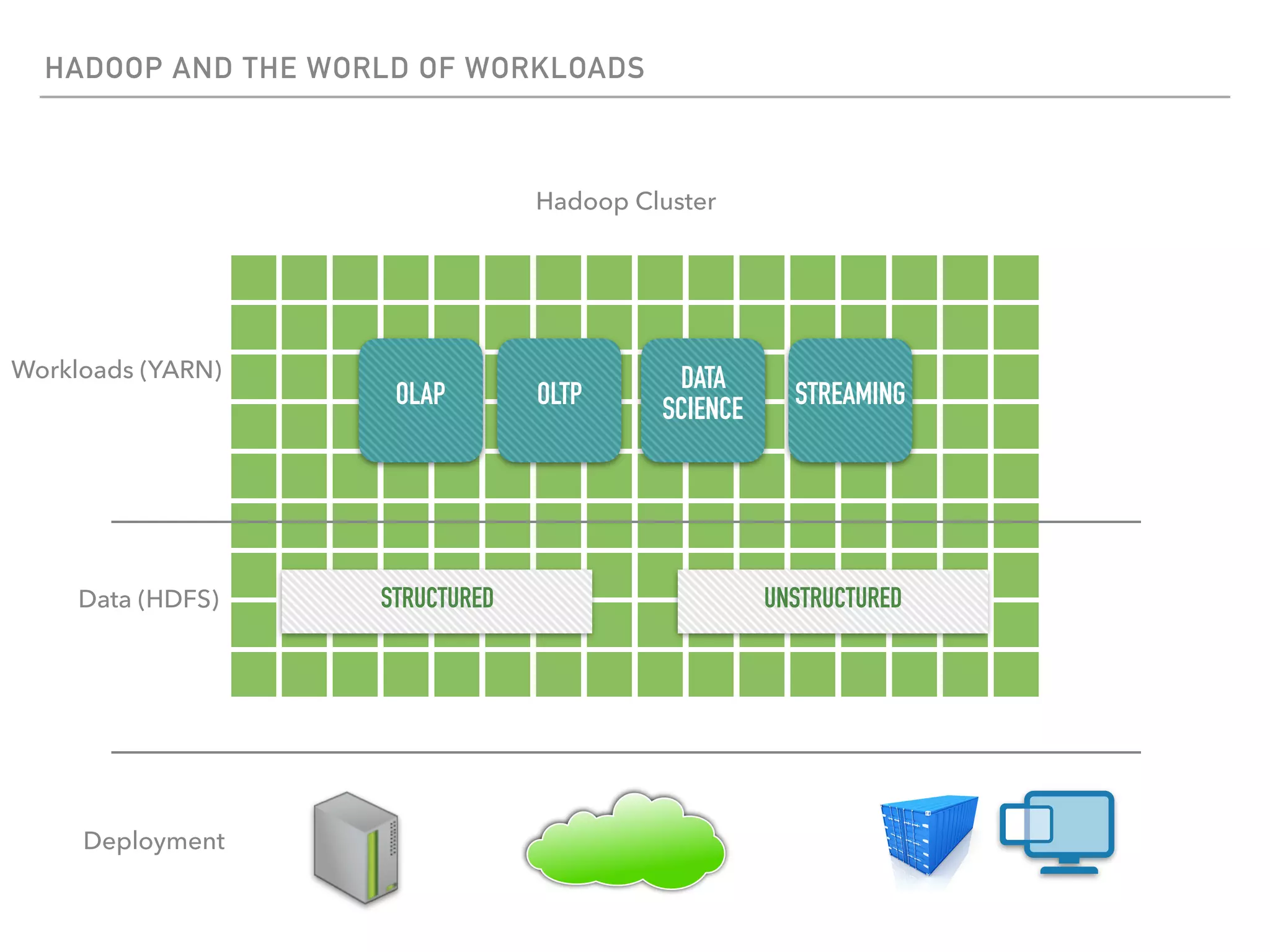 HADOOP AND THE WORLD OF WORKLOADS

Hadoop Cluster

Workloads (YARN)

OLAP

OLTP

DATA SCIENCE

STREAMING

Data (HDFS)

STRUCTURED

UNSTRUCTURED

Deployment